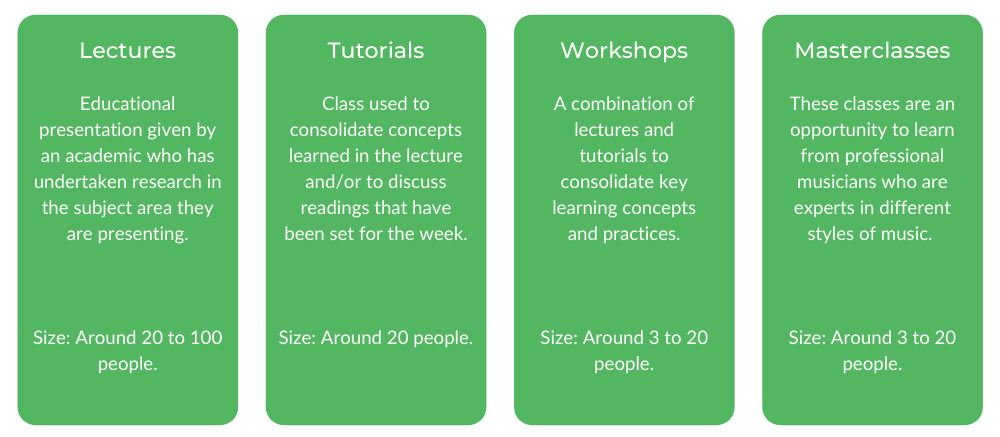 Lectures

Educational presentation given by an academic who has undertaken research in the subject area they are presenting.

Size: Around 20 to 100 people.

Tutorials

Class used to consolidate concepts learned in the lecture and/or to discuss readings that have been set for the week.

Size: Around 20 people.

Workshops

A combination of lectures and tutorials to consolidate key learning concepts and practices.

Size: Around 3 to 20 people.

Masterclasses

These classes are an opportunity to learn from professional musicians who are experts in different styles of music.

Size: Around 3 to 20 people.